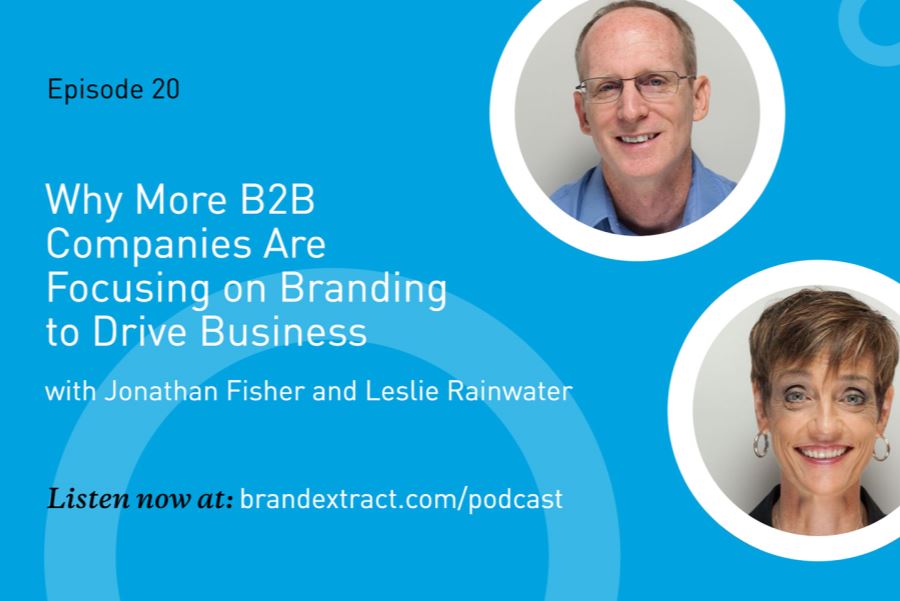 Episode 20

Why More B2B Companies Are Focusing on Branding to Drive Business

with Jonathan Fisher and Leslie Rainwater

Listen now at: brandextract.com/podcast